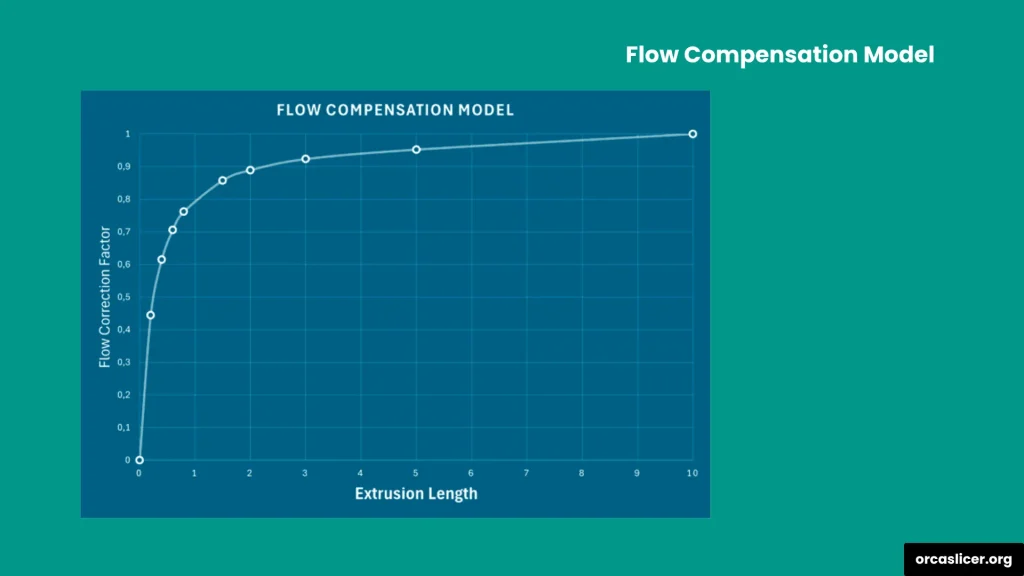 Flow Compensation Model

FLOW COMPENSATION MODEL

Flow Correction Factor

1
0,9
0,8
0,7
0,6
0,5
0,4
0,3
0,2
0,1
0

0 1 2 3 4 5 6 7 8 9 10

Extrusion Length

orcaslicer.org